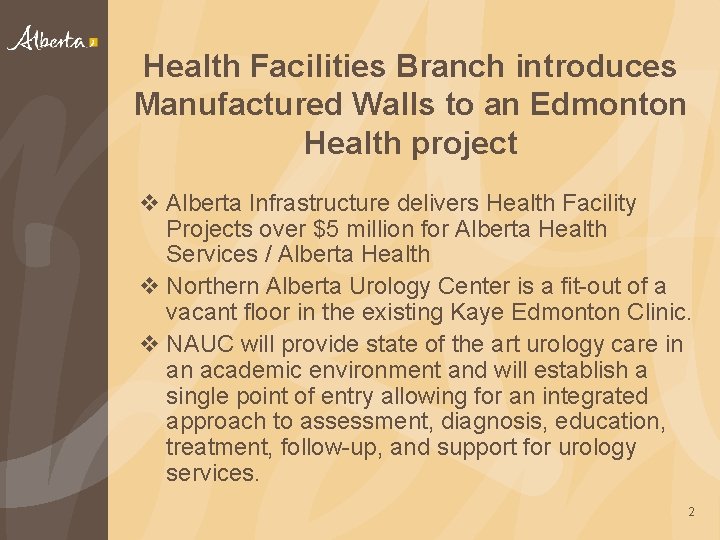 Alberta

Health Facilities Branch introduces Manufactured Walls to an Edmonton Health project

❖ Alberta Infrastructure delivers Health Facility Projects over \$5 million for Alberta Health Services / Alberta Health

❖ Northern Alberta Urology Center is a fit-out of a vacant floor in the existing Kaye Edmonton Clinic.

❖ NAUC will provide state of the art urology care in an academic environment and will establish a single point of entry allowing for an integrated approach to assessment, diagnosis, education, treatment, follow-up, and support for urology services.

2